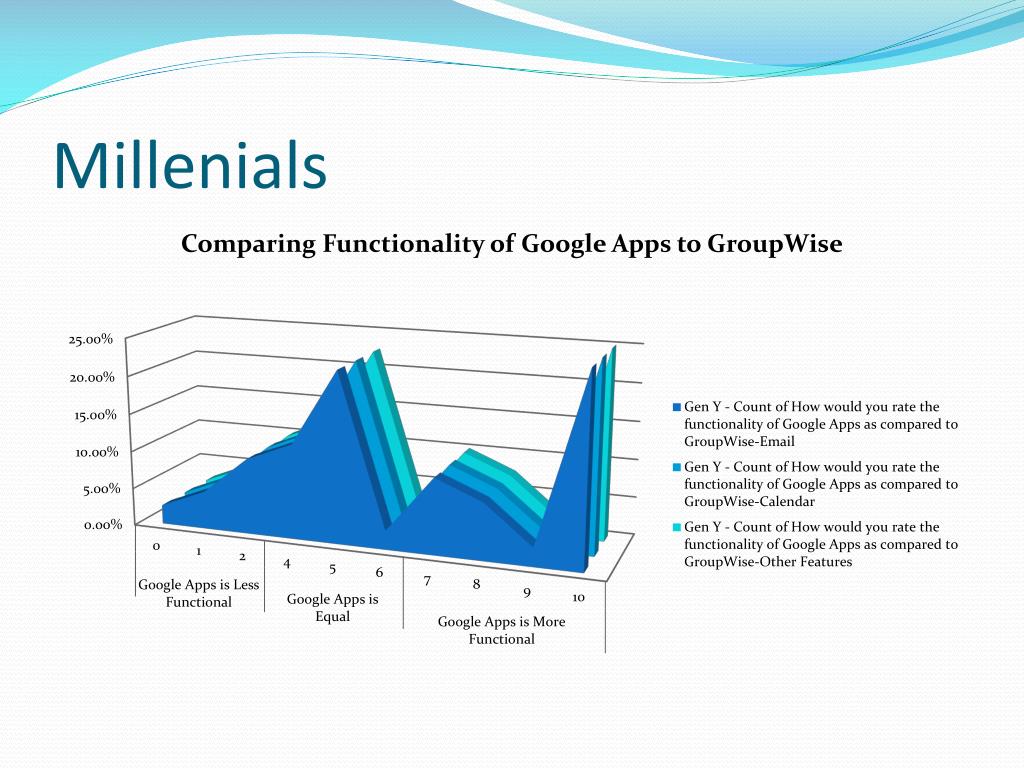 Millenials

Comparing Functionality of Google Apps to GroupWise

25.00%
20.00%
15.00%
10.00%
5.00%
0.00%

0
1
2
4
5
6
7
8
9
10

Google Apps is Less Functional
Google Apps is Equal
Google Apps is More Functional

Gen Y - Count of How would you rate the functionality of Google Apps as compared to GroupWise-Email

Gen Y - Count of How would you rate the functionality of Google Apps as compared to GroupWise-Calendar

Gen Y - Count of How would you rate the functionality of Google Apps as compared to GroupWise-Other Features